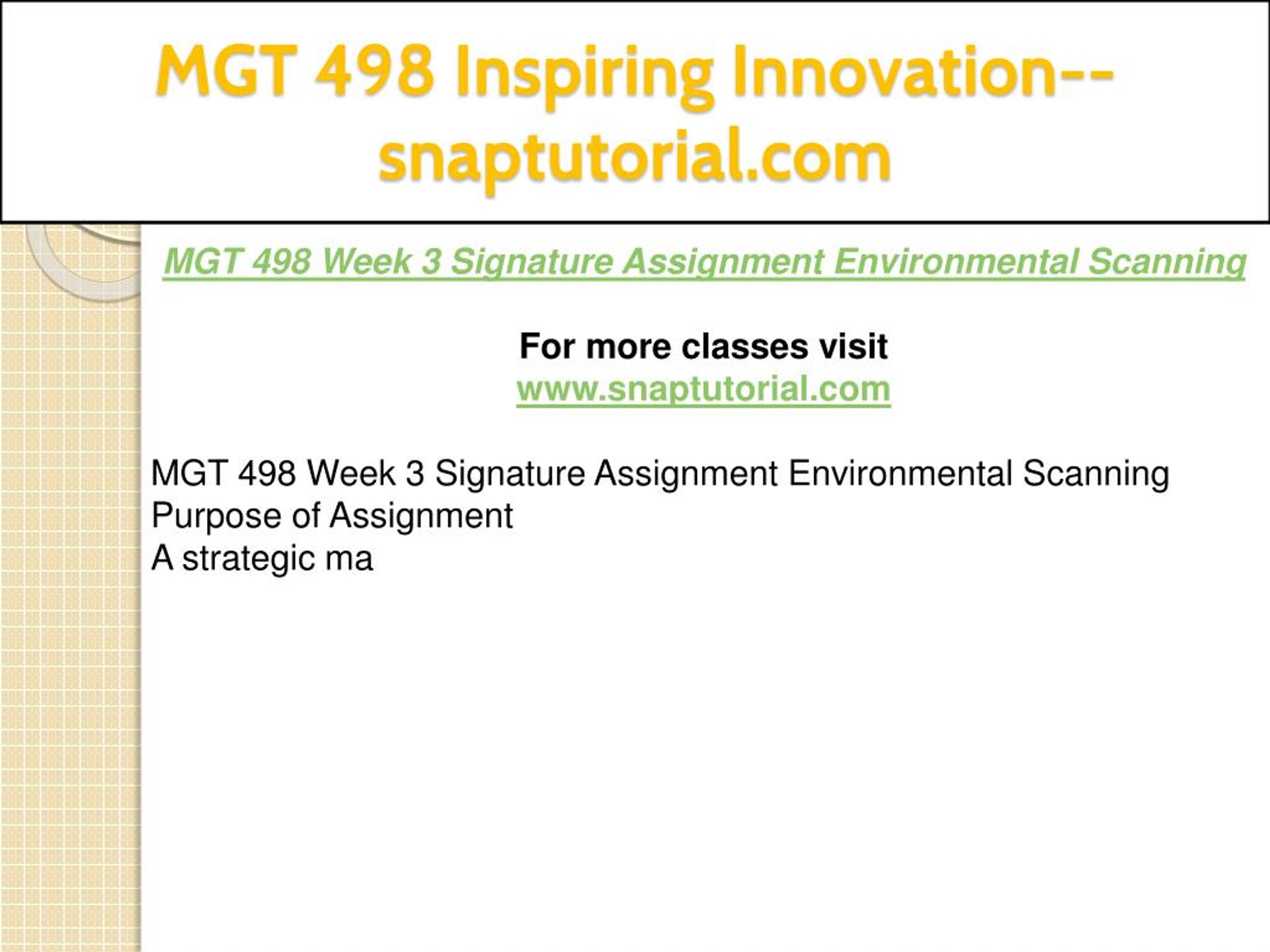 MGT 498 Inspiring Innovation--snaptutorial.com

MGT 498 Week 3 Signature Assignment Environmental Scanning

For more classes visit
www.snaptutorial.com

MGT 498 Week 3 Signature Assignment Environmental Scanning
Purpose of Assignment
A strategic ma